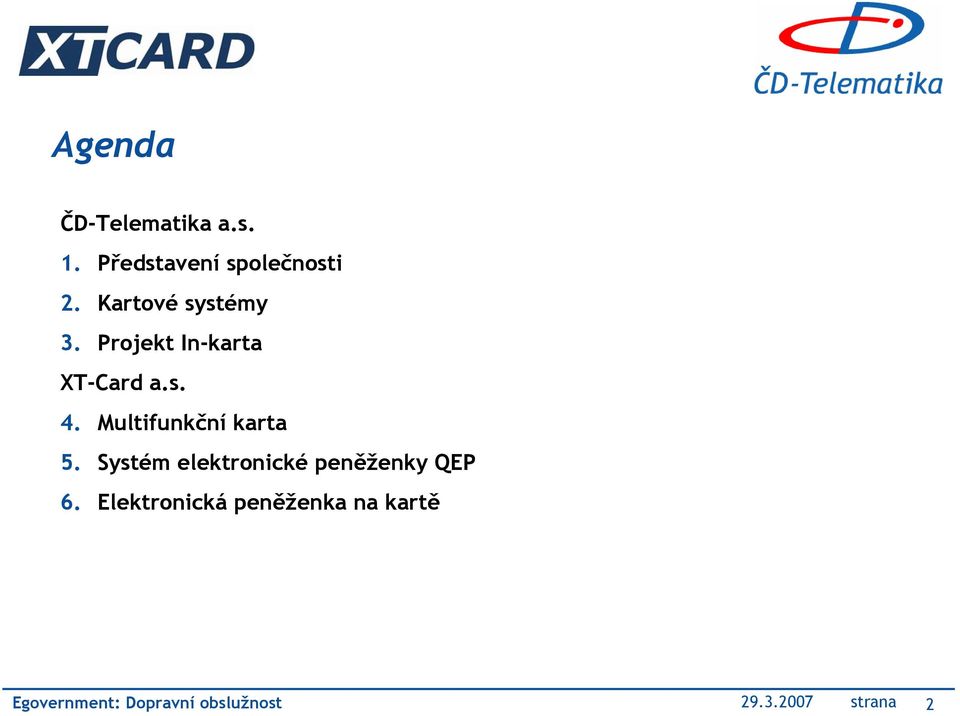 XTCARD

ČD-Telematika

Agenda

ČD-Telematika a.s.

1. Představení společnosti
2. Kartové systémy
3. Projekt In-karta

XT-Card a.s.

4. Multifunkční karta
5. Systém elektronické peněženky QEP
6. Elektronická peněženka na kartě

Egovernment: Dopravní obslužnost

29.3.2007 strana 2